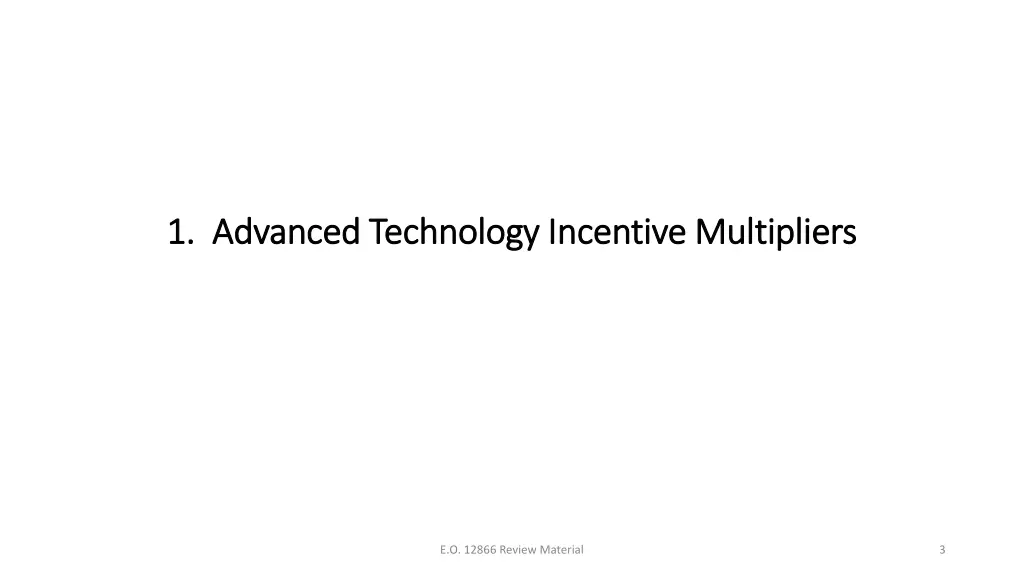 1. Advanced Technology Incentive Multipliers

E.O. 12866 Review Material

3